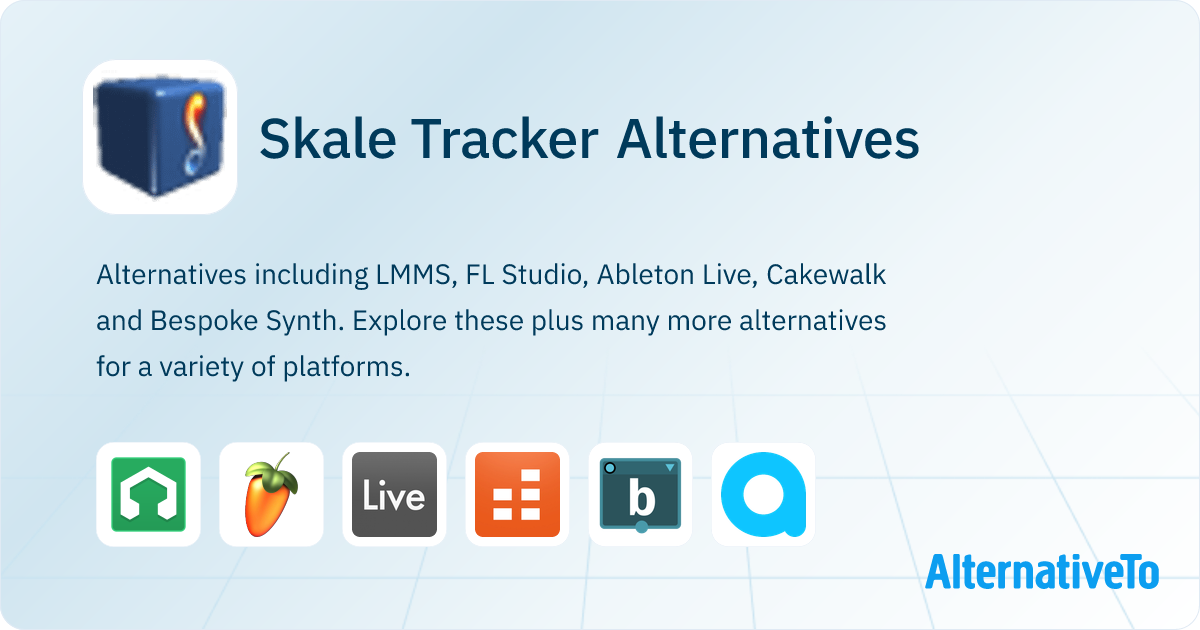 Skale Tracker Alternatives

Alternatives including LMMS, FL Studio, Ableton Live, Cakewalk and Bespoke Synth. Explore these plus many more alternatives for a variety of platforms.

Live

b

AlternativeTo